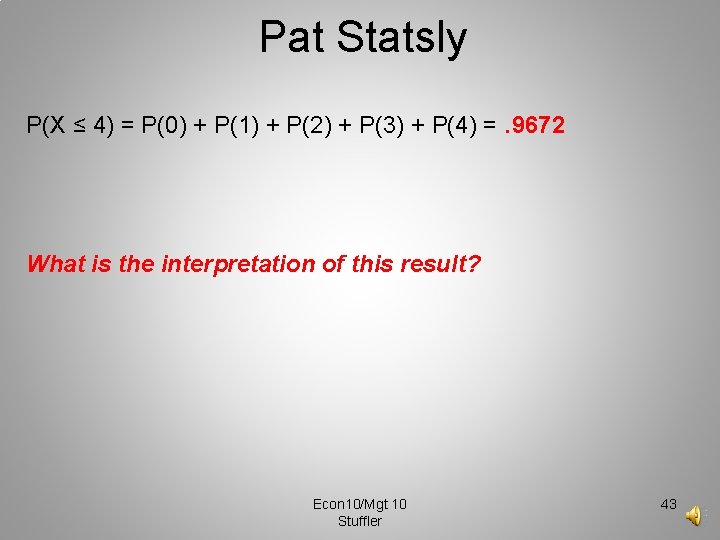 Pat Statsly

$P(X \leq 4) = P(0) + P(1) + P(2) + P(3) + P(4) = .9672$

What is the interpretation of this result?

Econ10/Mgt 10
Stuffler

43